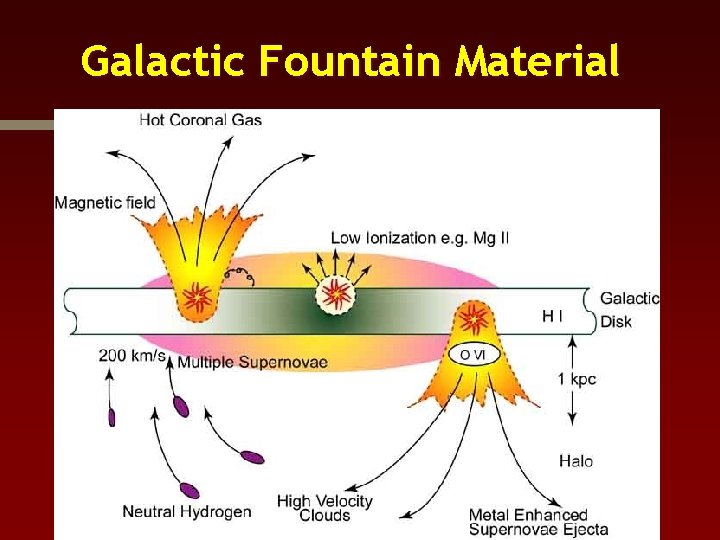 Galactic Fountain Material

Hot Coronal Gas

Magnetic field

Low Ionization e.g. Mg II

Galactic Disk

H I

200 km/s

Multiple Supernovae

O VI

1 kpc

Halo

Neutral Hydrogen

High Velocity Clouds

Metal Enhanced Supernovae Ejecta